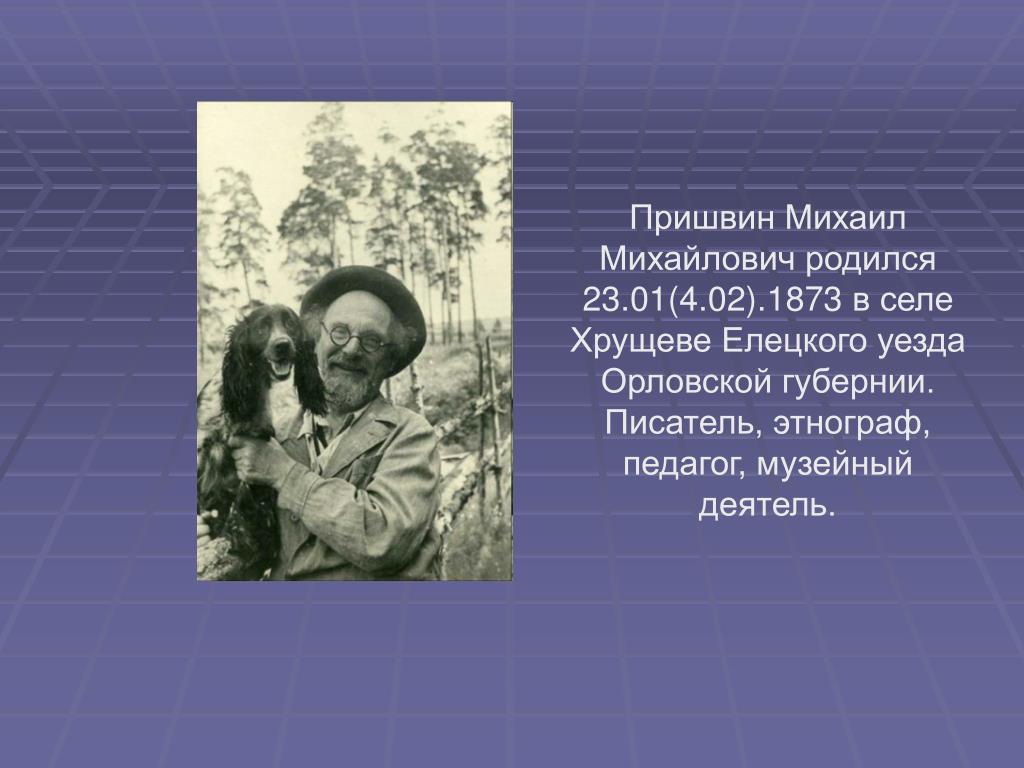 Пришвин Михаил Михайлович родился 23.01(4.02).1873 в селе Хрущеве Елецкого уезда Орловской губернии. Писатель, этнограф, педагог, музейный деятель.